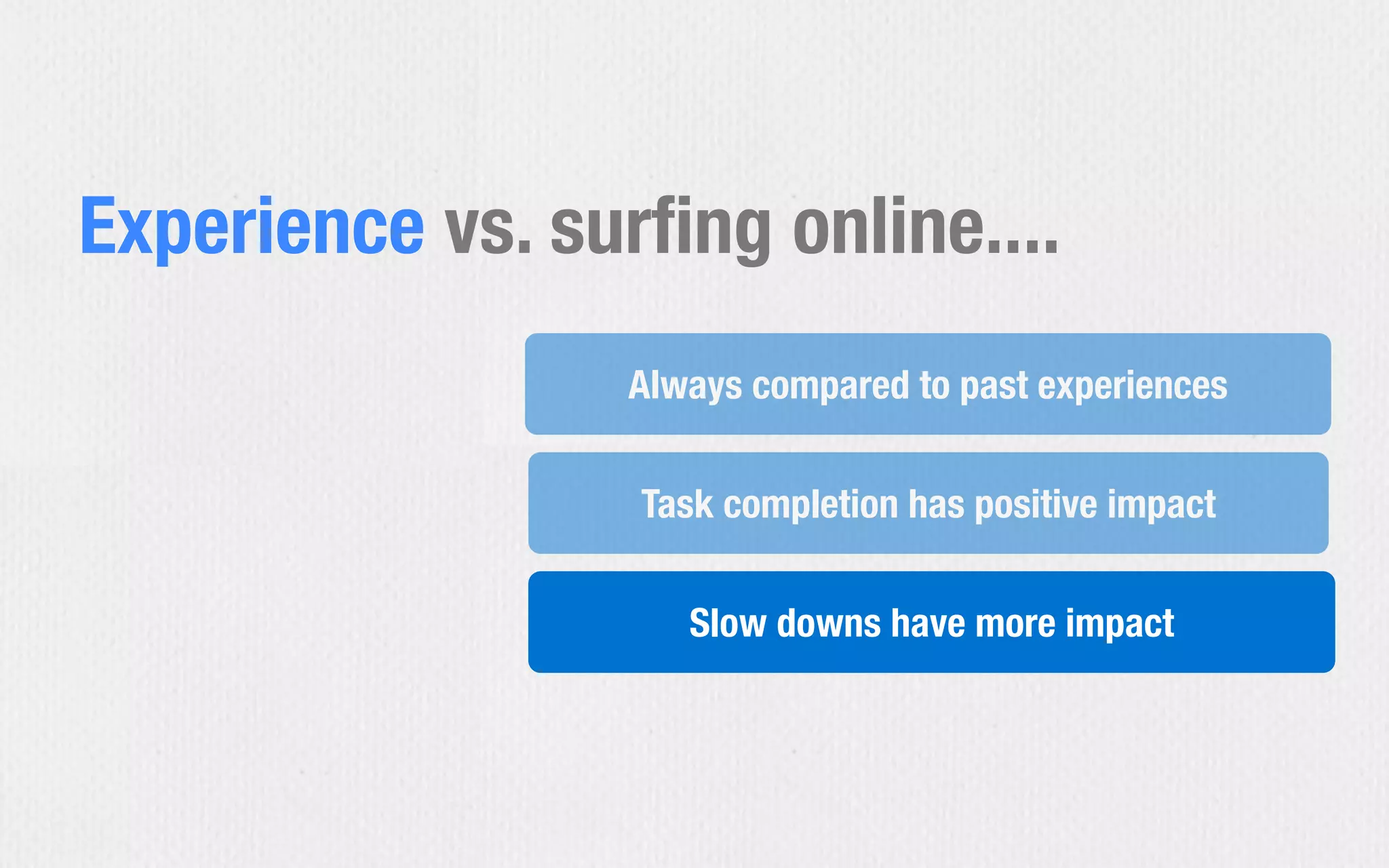 Experience vs. surfing online....

Always compared to past experiences

Task completion has positive impact

Slow downs have more impact